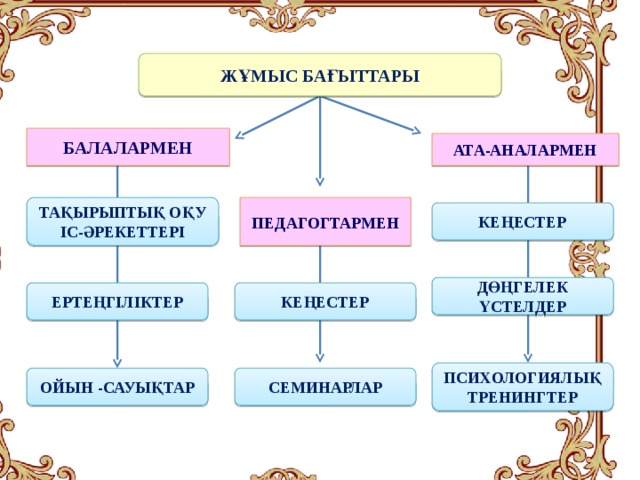 ЖҰМЫС БАҒЫТТАРЫ

БАЛАЛАРМЕН

ТАҚЫРЫПТЫҚ ОҚУ ІС-ӘРЕКЕТТЕРІ

ЕРТЕҢГІЛІКТЕР

ОЙЫН -САУЫҚТАР

ПЕДАГОГТАРМЕН

КЕҢЕСТЕР

СЕМИНАРЛАР

АТА-АНАЛАРМЕН

КЕҢЕСТЕР

ДӨҢГЕЛЕК ҮСТЕЛДЕР

ПСИХОЛОГИЯЛЫҚ ТРЕНИНГТЕР